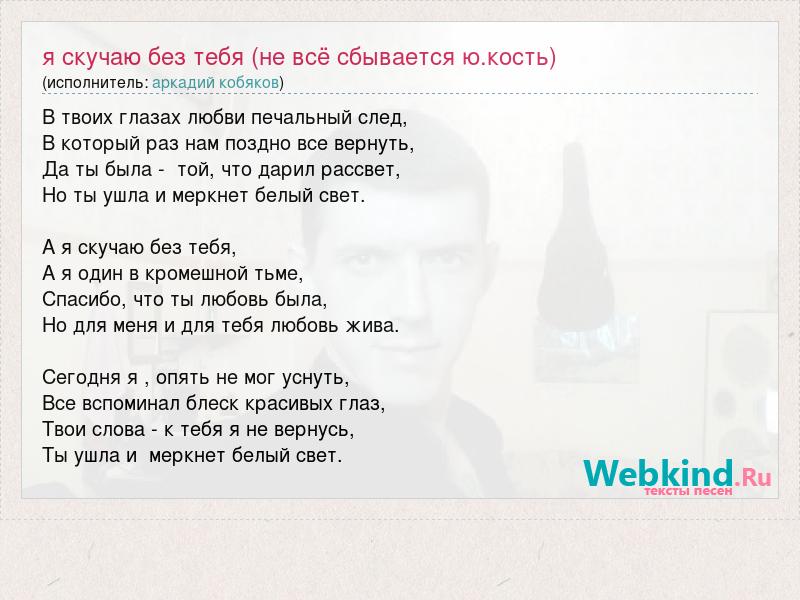 я скучаю без тебя (не всё сбывается ю.кость)
(исполнитель: аркадий кобяков)

В твоих глазах любви печальный след,
В который раз нам поздно все вернуть,
Да ты была - той, что дарил рассвет,
Но ты ушла и меркнет белый свет.

А я скучаю без тебя,
А я один в кромешной тьме,
Спасибо, что ты любовь была,
Но для меня и для тебя любовь жива.

Сегодня я , опять не мог уснуть,
Все вспоминал блеск красивых глаз,
Твои слова - к тебя я не вернусь,
Ты ушла и меркнет белый свет.

Webkind.Ru
тексты песен